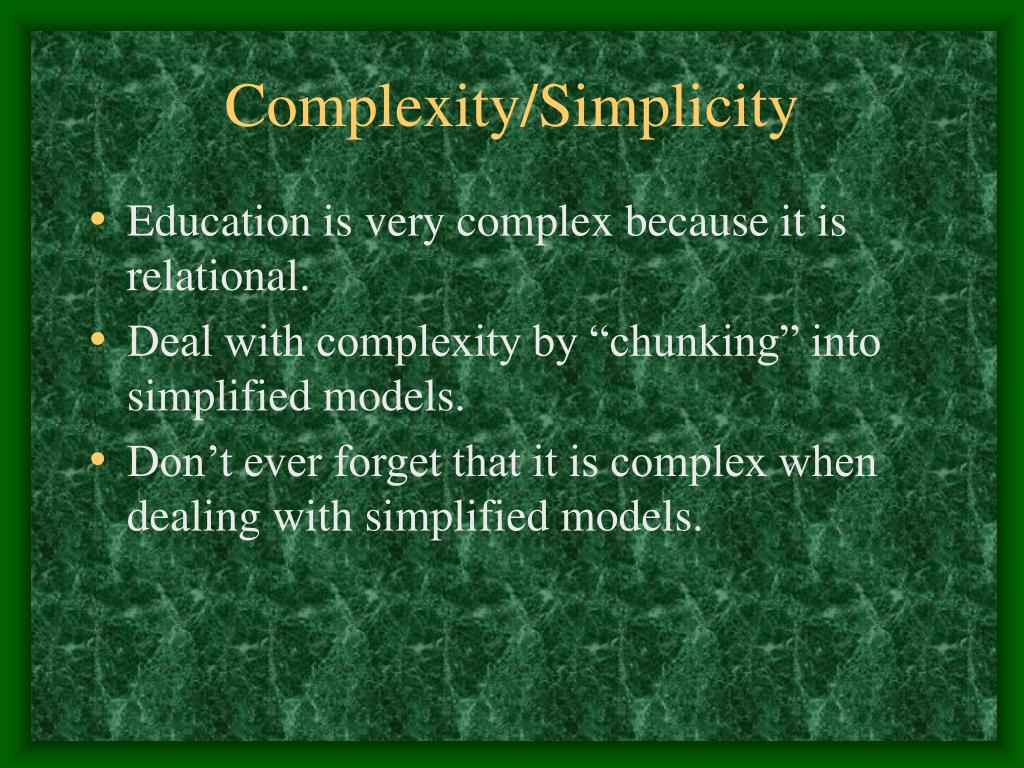 Complexity/Simplicity

• Education is very complex because it is relational.
• Deal with complexity by “chunking” into simplified models.
• Don’t ever forget that it is complex when dealing with simplified models.